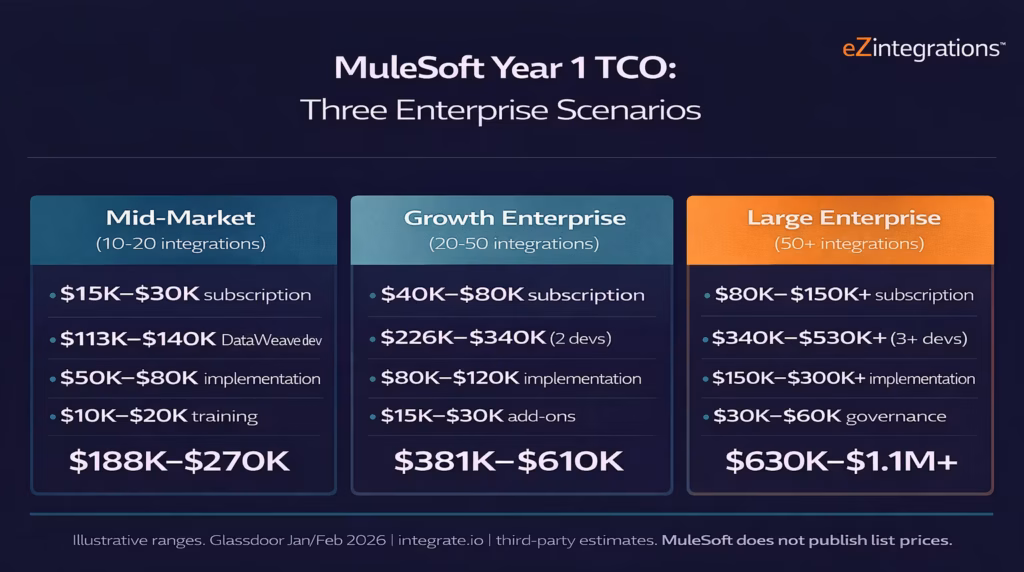 eZintegrations™

MuleSoft Year 1 TCO:
Three Enterprise Scenarios

Mid-Market
(10-20 integrations)

• $15K–$30K subscription
• $113K–$140K DataWeave dev
• $50K–$80K implementation
• $10K–$20K training

$188K–$270K

Growth Enterprise
(20-50 integrations)

• $40K–$80K subscription
• $226K–$340K (2 devs)
• $80K–$120K implementation
• $15K–$30K add-ons

$381K–$610K

Large Enterprise
(50+ integrations)

• $80K–$150K+ subscription
• $340K–$530K+ (3+ devs)
• $150K–$300K+ implementation
• $30K–$60K governance

$630K–$1.1M+

Illustrative ranges. Glassdoor Jan/Feb 2026 | integrate.io | third-party estimates. MuleSoft does not publish list prices.